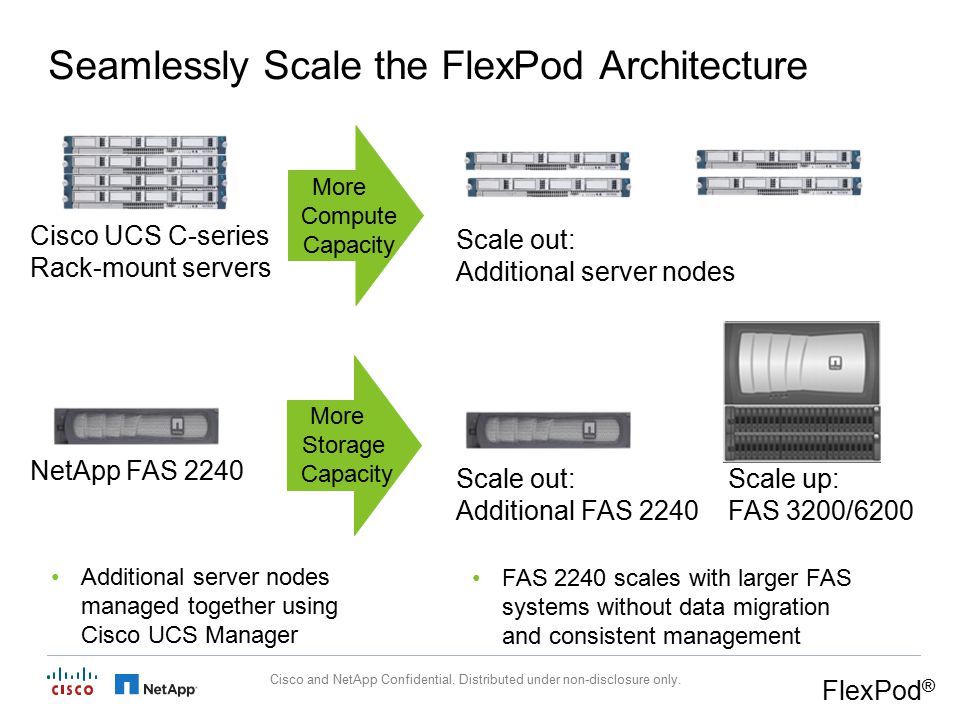 Seamlessly Scale the FlexPod Architecture

Cisco UCS C-series Rack-mount servers

More Compute Capacity

Scale out: Additional server nodes

NetApp FAS 2240

More Storage Capacity

Scale out: Additional FAS 2240

Scale up: FAS 3200/6200

• Additional server nodes managed together using Cisco UCS Manager

• FAS 2240 scales with larger FAS systems without data migration and consistent management

CISCO NetApp

Cisco and NetApp Confidential. Distributed under non-disclosure only.

FlexPod®